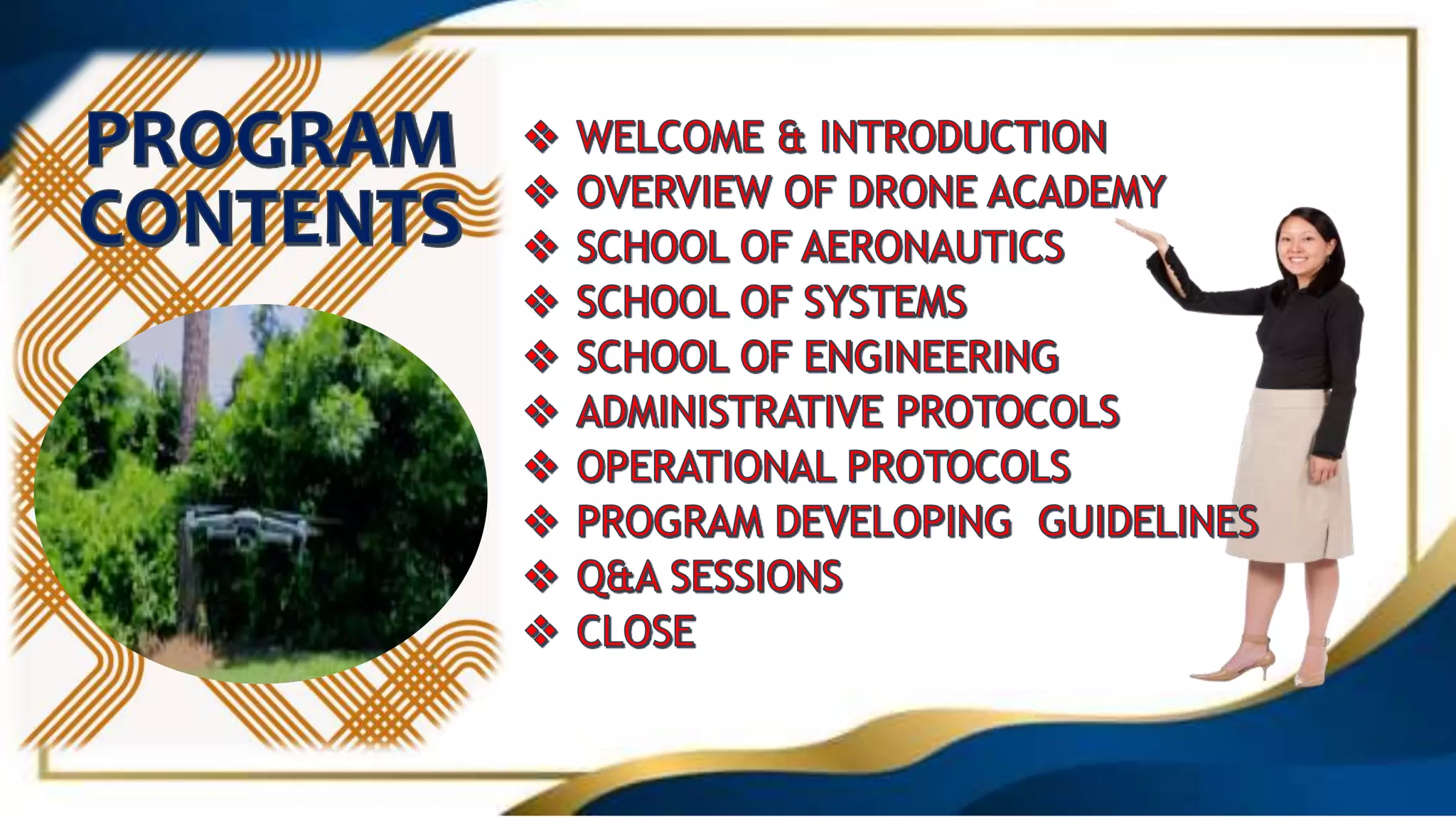 PROGRAM CONTENTS

❖ WELCOME & INTRODUCTION
❖ OVERVIEW OF DRONE ACADEMY
❖ SCHOOL OF AERONAUTICS
❖ SCHOOL OF SYSTEMS
❖ SCHOOL OF ENGINEERING
❖ ADMINISTRATIVE PROTOCOLS
❖ OPERATIONAL PROTOCOLS
❖ PROGRAM DEVELOPING GUIDELINES
❖ Q&A SESSIONS
❖ CLOSE